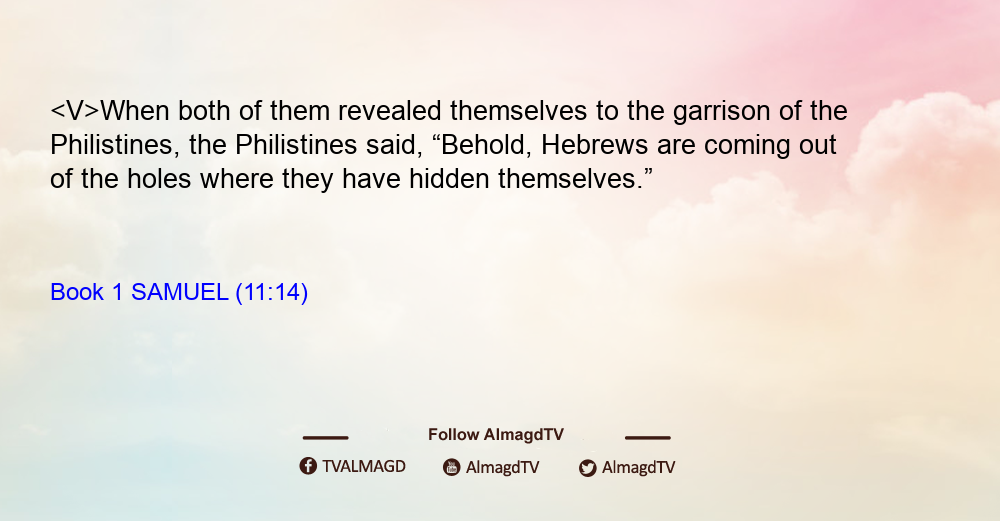 <V>When both of them revealed themselves to the garrison of the Philistines, the Philistines said, “Behold, Hebrews are coming out of the holes where they have hidden themselves.”

Book 1 SAMUEL (11:14)

Follow AlmagdTV

TVALMAGD AlmagdTV AlmagdTV